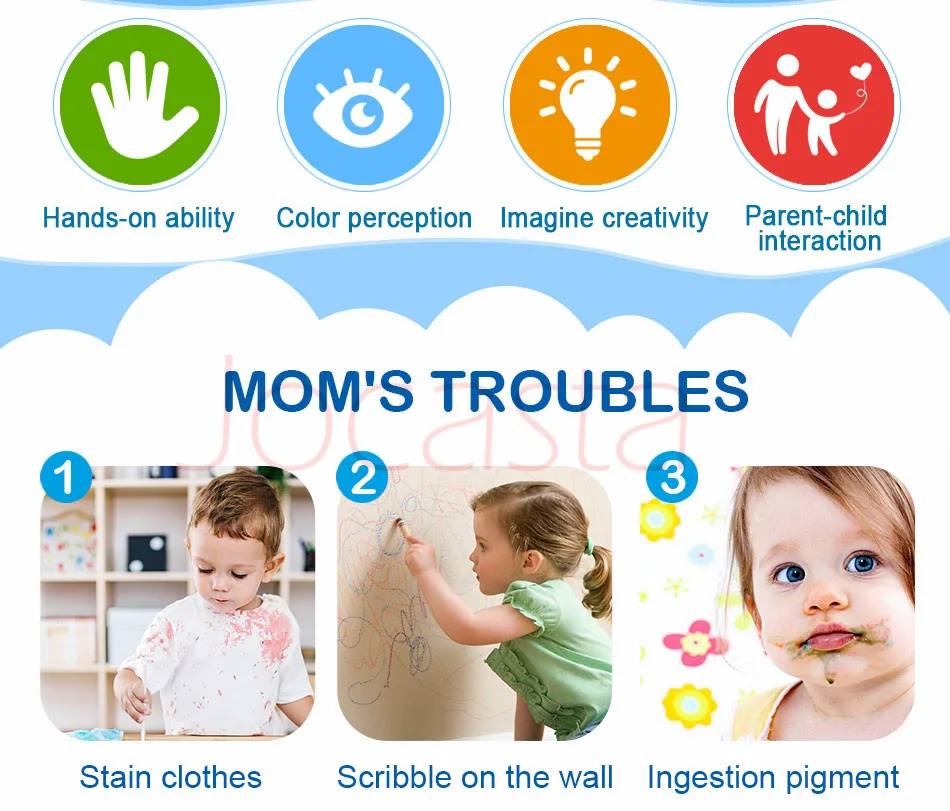 Hands-on ability
Color perception
Imagine creativity
Parent-child interaction

MOM'S TROUBLES

Jocasta

1
Stain clothes

2
Scribble on the wall

3
Ingestion pigment